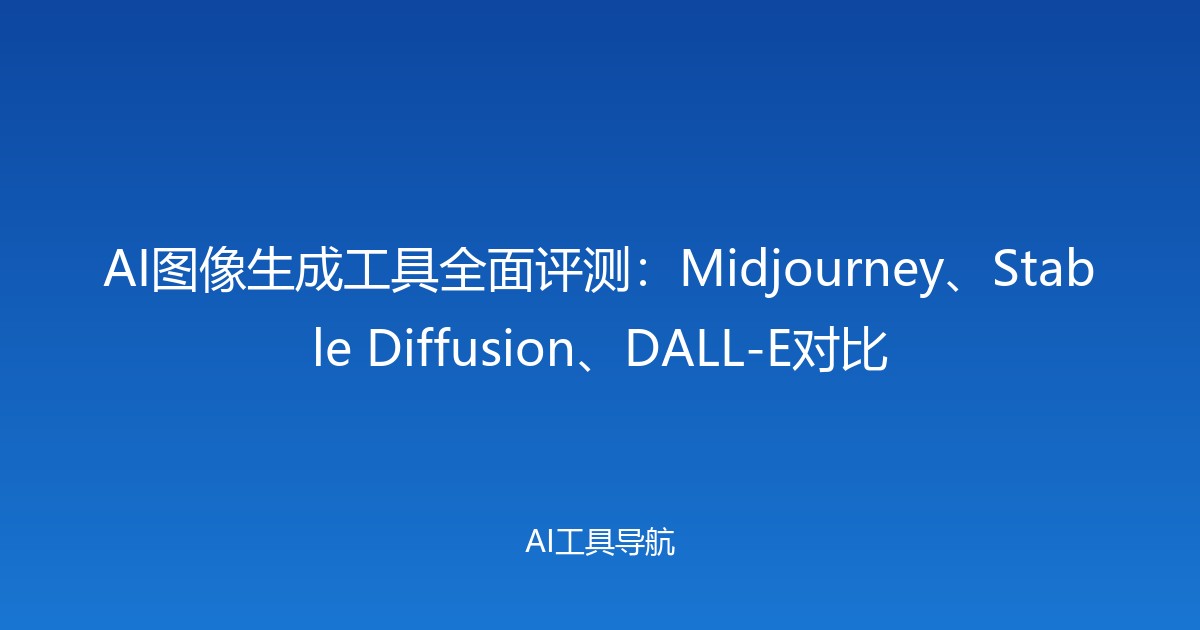 AI图像生成工具全面评测：Midjourney、Stable Diffusion、DALL-E对比

AI工具导航